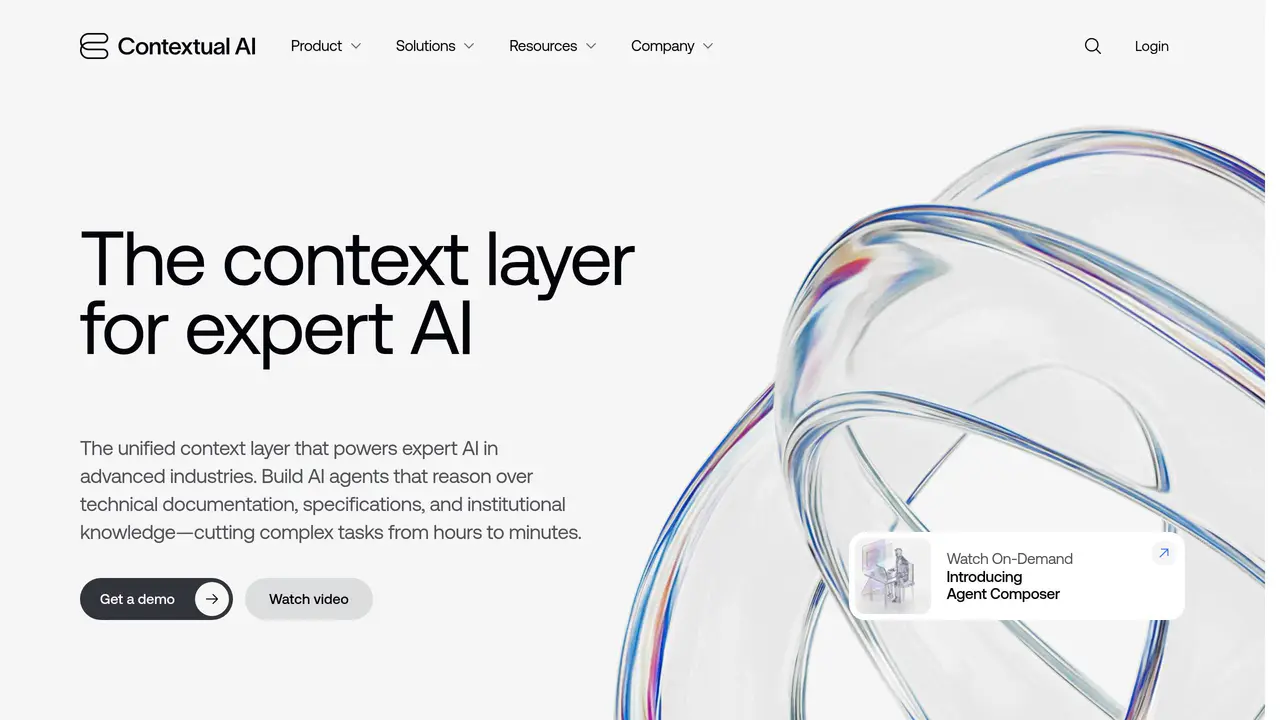 Contextual AI

Product Solutions Resources Company

Login

The context layer for expert AI

The unified context layer that powers expert AI in advanced industries. Build AI agents that reason over technical documentation, specifications, and institutional knowledge—cutting complex tasks from hours to minutes.

Get a demo

Watch video

Watch On-Demand
Introducing
Agent Composer